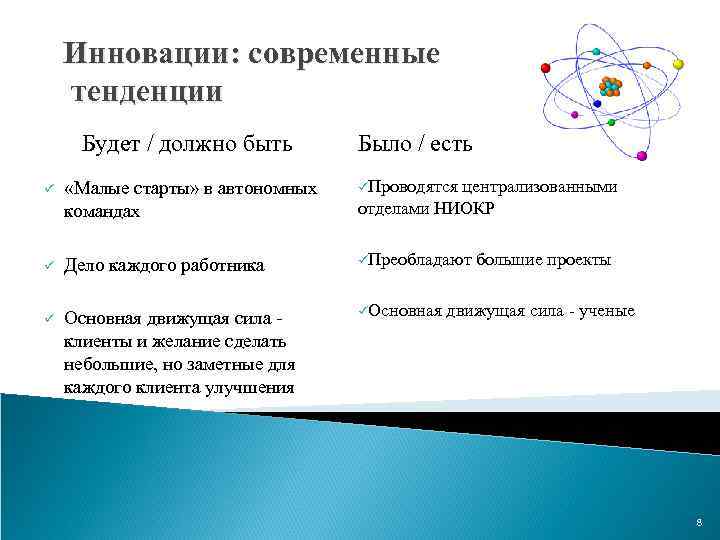 Инновации: современные тенденции

Будет / должно быть

✓ «Малые старты» в автономных командах

✓ Дело каждого работника

✓ Основная движущая сила - клиенты и желание сделать небольшие, но заметные для каждого клиента улучшения

Было / есть

✓Проводятся централизованными отделами НИОКР

✓Преобладают большие проекты

✓Основная движущая сила - ученые

8